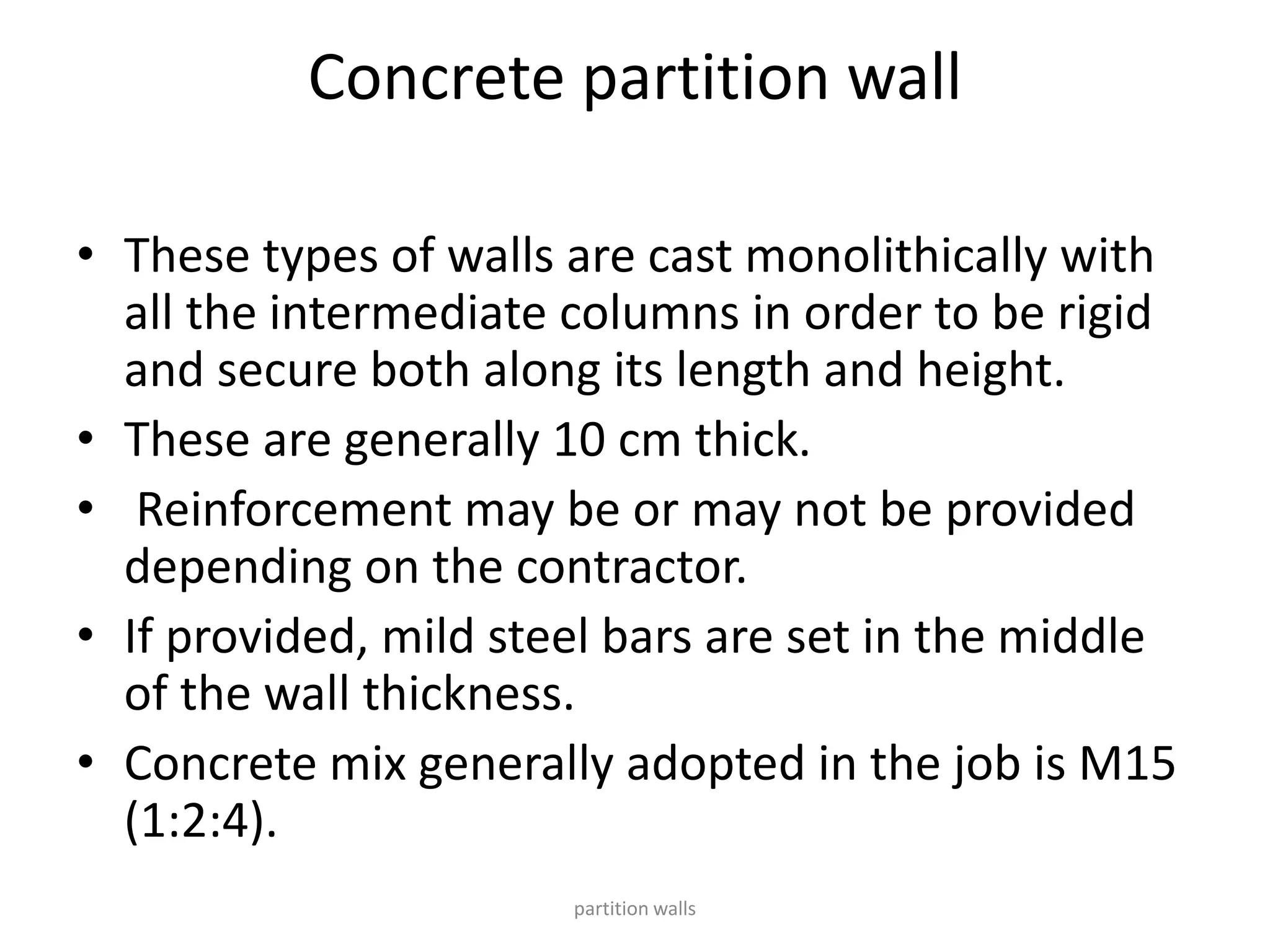 Concrete partition wall

• These types of walls are cast monolithically with all the intermediate columns in order to be rigid and secure both along its length and height.
• These are generally 10 cm thick.
• Reinforcement may be or may not be provided depending on the contractor.
• If provided, mild steel bars are set in the middle of the wall thickness.
• Concrete mix generally adopted in the job is M15 (1:2:4).

partition walls